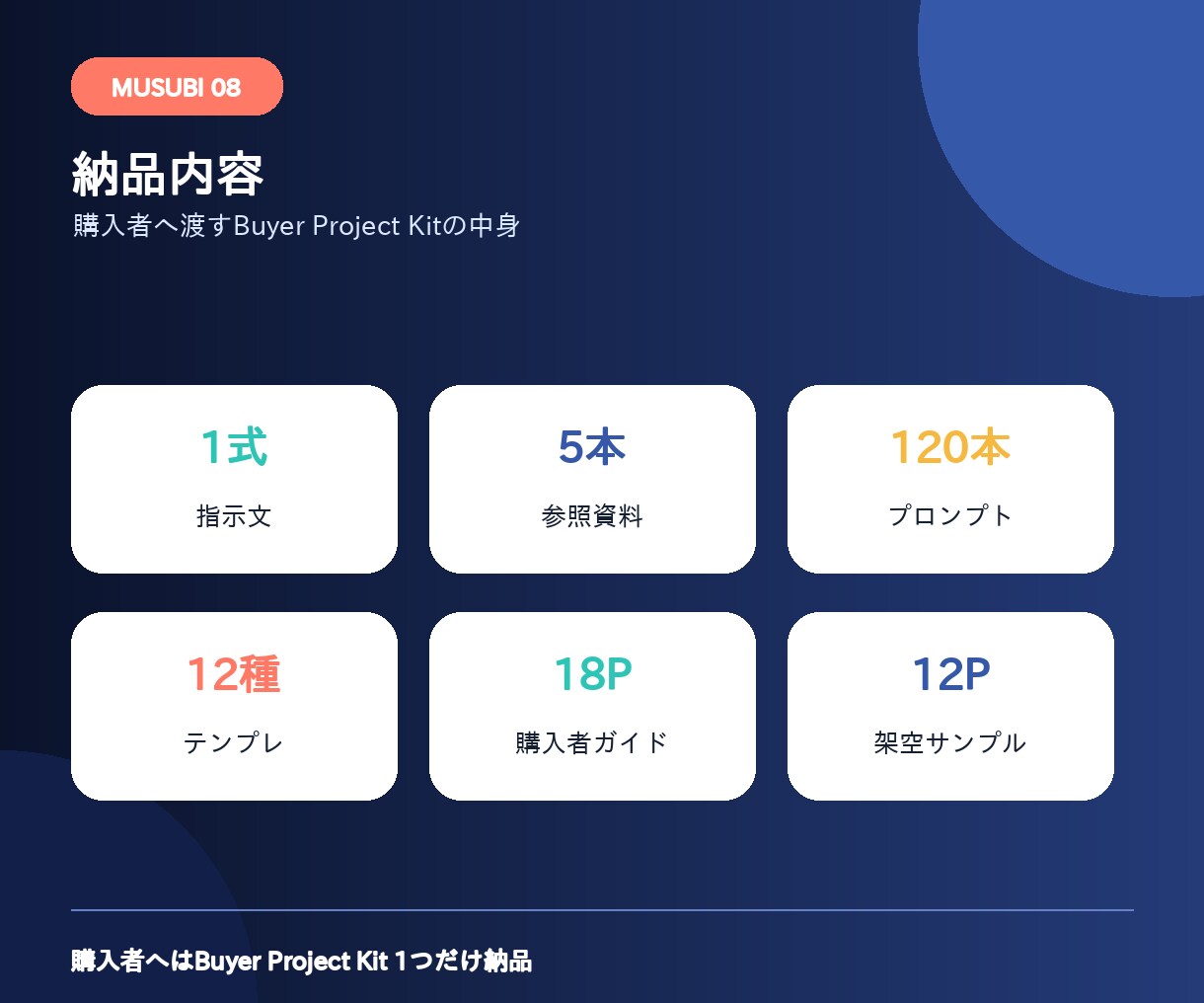 MUSUBI 08

納品内容

購入者へ渡すBuyer Project Kitの中身

1式
指示文

5本
参照資料

120本
プロンプト

12種
テンプレ

18P
購入者ガイド

12P
架空サンプル

購入者へはBuyer Project Kit 1つだけ納品